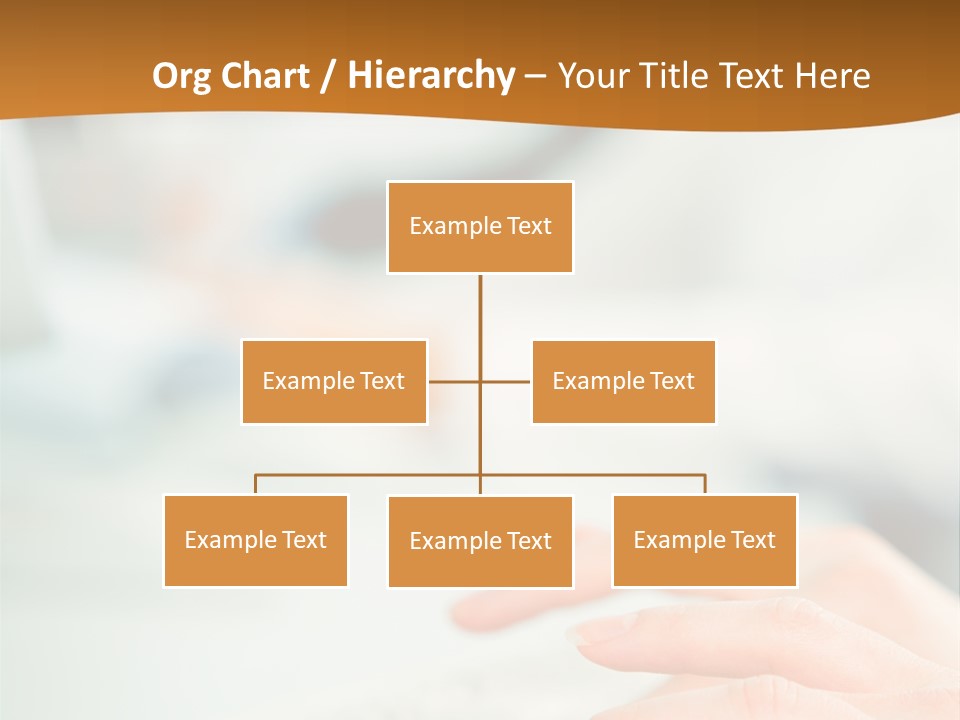 Org Chart / Hierarchy – Your Title Text Here

Example Text

Example Text

Example Text

Example Text

Example Text

Example Text